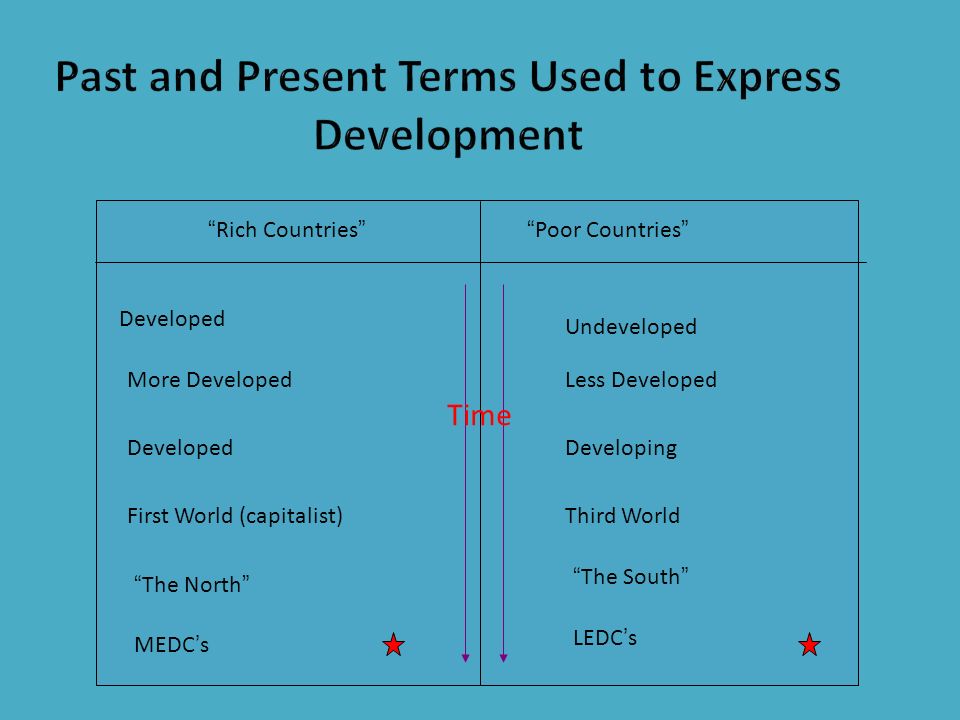 Past and Present Terms Used to Express Development

| “Rich Countries” | “Poor Countries” |
|---|---|
| Developed | Undeveloped |
| More Developed | Less Developed |
| Developed | Developing |
| First World (capitalist) | Third World |
| “The North” | “The South” |
| MEDC’s | LEDC’s |

Time